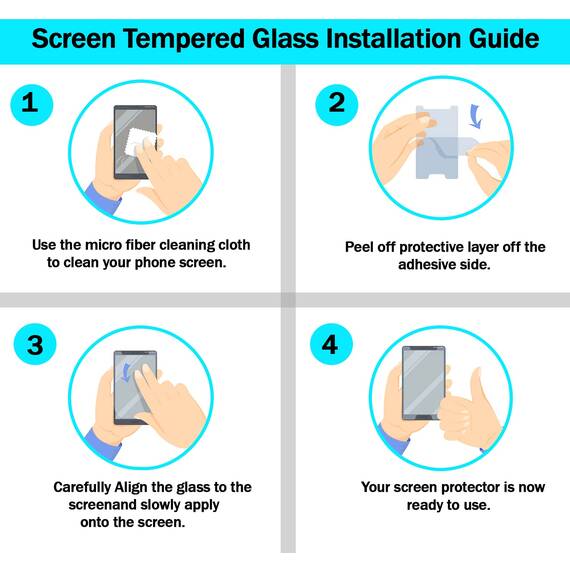 Screen Tempered Glass Installation Guide

1

Use the micro fiber cleaning cloth to clean your phone screen.

2

Peel off protective layer off the adhesive side.

3

Carefully Align the glass to the screenand slowly apply onto the screen.

4

Your screen protector is now ready to use.